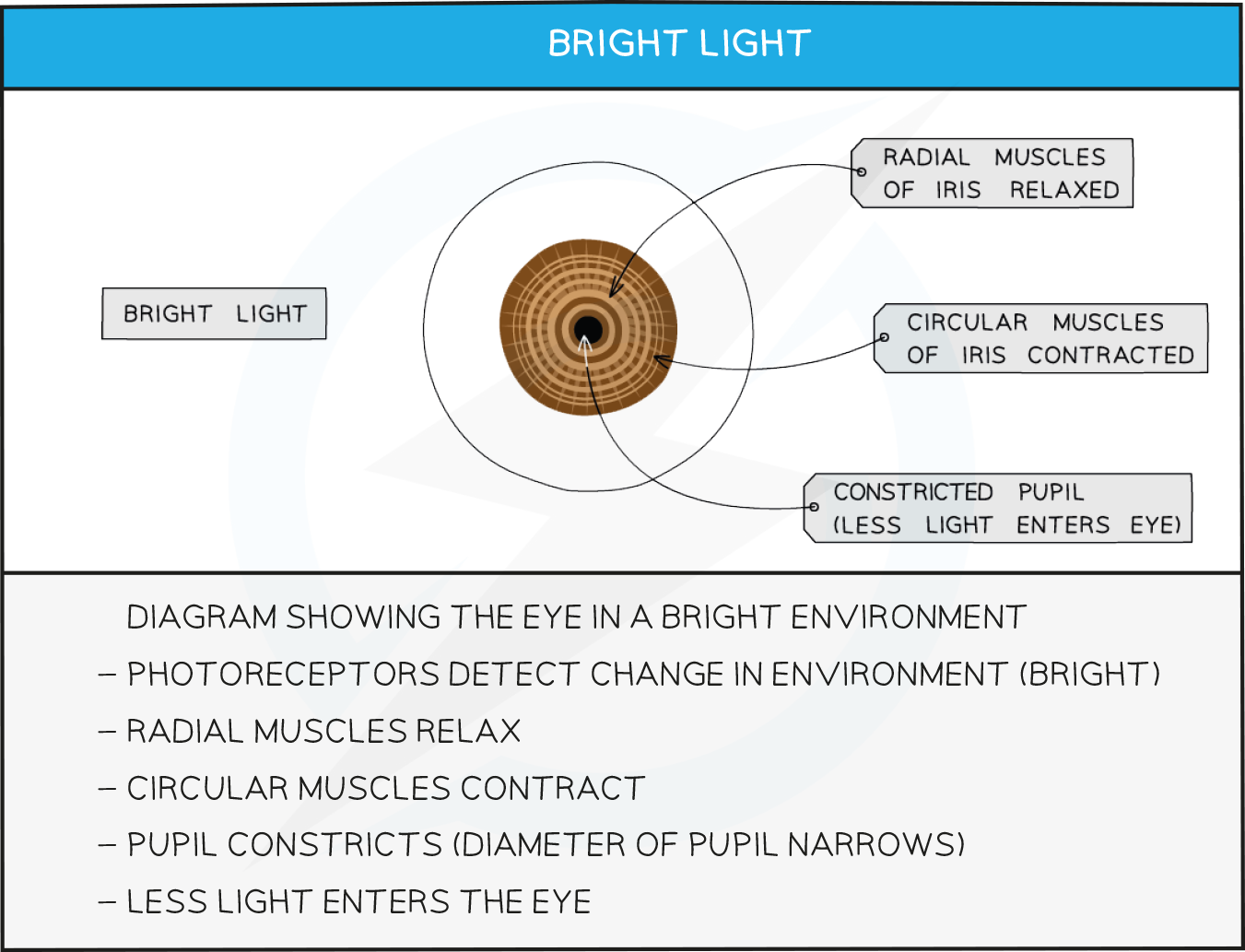 BRIGHT LIGHT

BRIGHT LIGHT

RADIAL MUSCLES OF IRIS RELAXED

CIRCULAR MUSCLES OF IRIS CONTRACTED

CONSTRICTED PUPIL (LESS LIGHT ENTERS EYE)

DIAGRAM SHOWING THE EYE IN A BRIGHT ENVIRONMENT

– PHOTORECEPTORS DETECT CHANGE IN ENVIRONMENT (BRIGHT)

– RADIAL MUSCLES RELAX

– CIRCULAR MUSCLES CONTRACT

– PUPIL CONSTRICTS (DIAMETER OF PUPIL NARROWS)

– LESS LIGHT ENTERS THE EYE